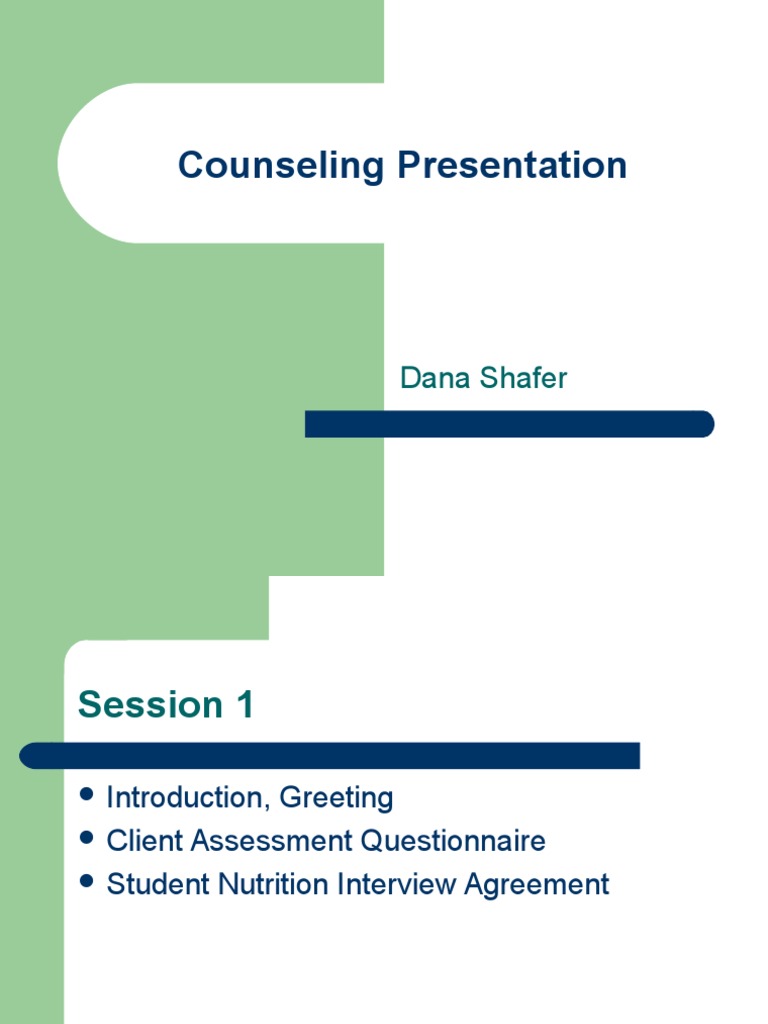 Counseling Presentation

Dana Shafer

Session 1

- Introduction, Greeting
- Client Assessment Questionnaire
- Student Nutrition Interview Agreement